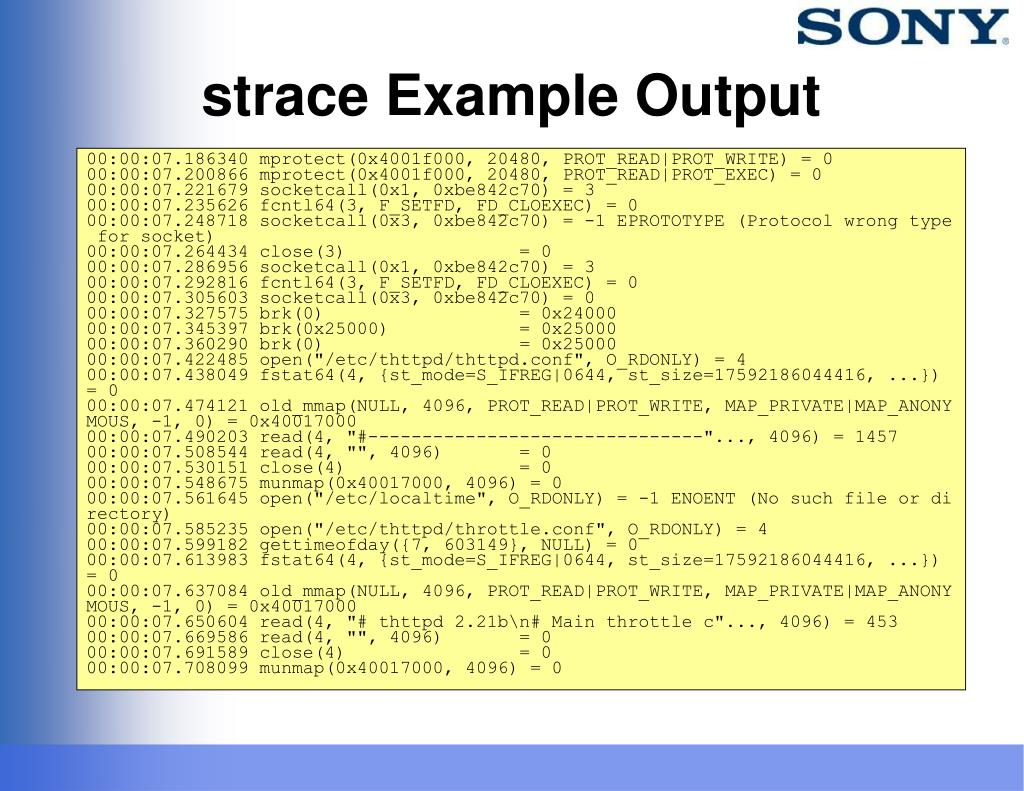 SONY

strace Example Output

00:00:07.186340 mprotect(0x4001f000, 20480, PROT_READ|PROT_WRITE) = 0
00:00:07.200866 mprotect(0x4001f000, 20480, PROT_READ|PROT_EXEC) = 0
00:00:07.221679 socketcall(0x1, 0xbe842c70) = 3
00:00:07.235626 fcntl64(3, F_SETFD, FD_CLOEXEC) = 0
00:00:07.248718 socketcall(0x3, 0xbe842c70) = -1 EPROTOTYPE (Protocol wrong type for socket)
00:00:07.264434 close(3) = 0
00:00:07.286956 socketcall(0x1, 0xbe842c70) = 3
00:00:07.292816 fcntl64(3, F_SETFD, FD_CLOEXEC) = 0
00:00:07.305603 socketcall(0x3, 0xbe842c70) = 0
00:00:07.327575 brk(0) = 0x24000
00:00:07.345397 brk(0x25000) = 0x25000
00:00:07.360290 brk(0) = 0x25000
00:00:07.422485 open("/etc/thttpd/thttpd.conf", O_RDONLY) = 4
00:00:07.438049 fstat64(4, {st_mode=S_IFREG|0644, st_size=17592186044416, ...}) = 0
00:00:07.474121 old_mmap(NULL, 4096, PROT_READ|PROT_WRITE, MAP_PRIVATE|MAP_ANONYMOUS, -1, 0) = 0x40017000
00:00:07.490203 read(4, "#-------------------------------"..., 4096) = 1457
00:00:07.508544 read(4, "", 4096) = 0
00:00:07.530151 close(4) = 0
00:00:07.548675 munmap(0x40017000, 4096) = 0
00:00:07.561645 open("/etc/localtime", O_RDONLY) = -1 ENOENT (No such file or directory)
00:00:07.585235 open("/etc/thttpd/throttle.conf", O_RDONLY) = 4
00:00:07.599182 gettimeofday({7, 603149}, NULL) = 0
00:00:07.613983 fstat64(4, {st_mode=S_IFREG|0644, st_size=17592186044416, ...}) = 0
00:00:07.637084 old_mmap(NULL, 4096, PROT_READ|PROT_WRITE, MAP_PRIVATE|MAP_ANONYMOUS, -1, 0) = 0x40017000
00:00:07.650604 read(4, "# thttpd 2.21b\n# Main throttle c"..., 4096) = 453
00:00:07.669586 read(4, "", 4096) = 0
00:00:07.691589 close(4) = 0
00:00:07.708099 munmap(0x40017000, 4096) = 0